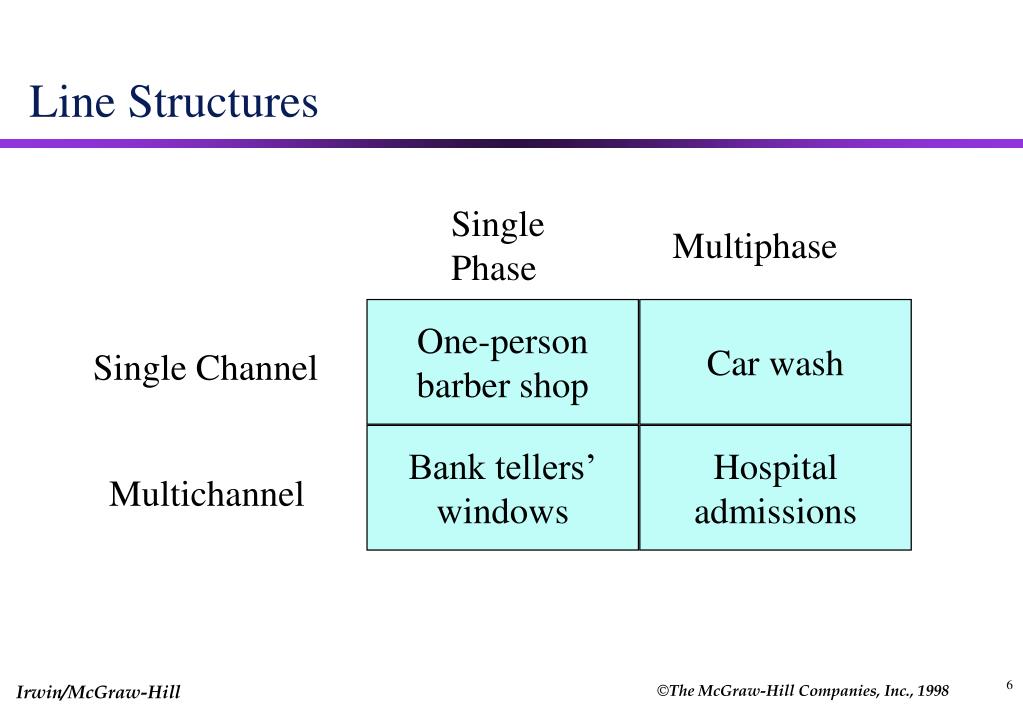 Line Structures

| | Single Phase | Multiphase |
|---|---|---|
| Single Channel | One-person barber shop | Car wash |
| Multichannel | Bank tellers' windows | Hospital admissions |

Irwin/McGraw-Hill

©The McGraw-Hill Companies, Inc., 1998

6